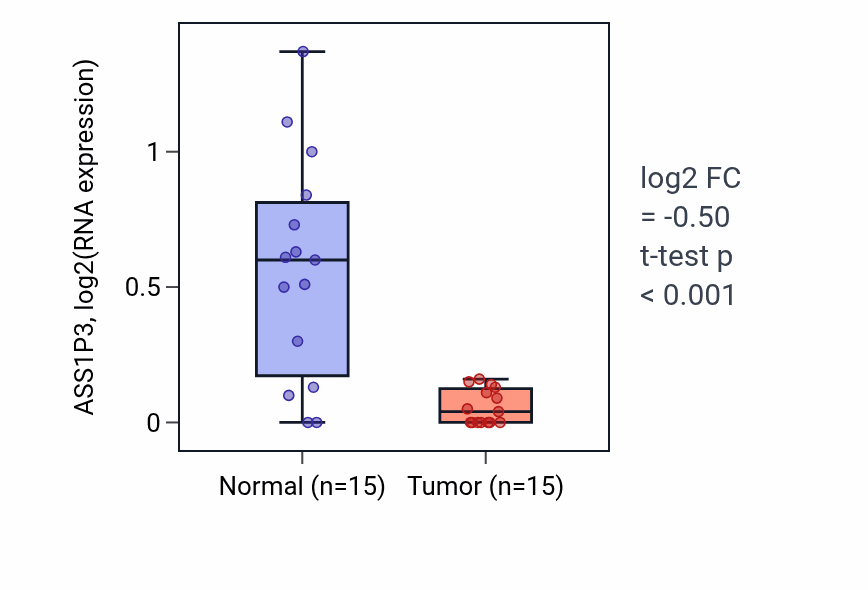 ASS1P3, log2(RNA expression)

1

0.5

0

Normal (n=15)

Tumor (n=15)

log2 FC
= -0.50
t-test p
< 0.001